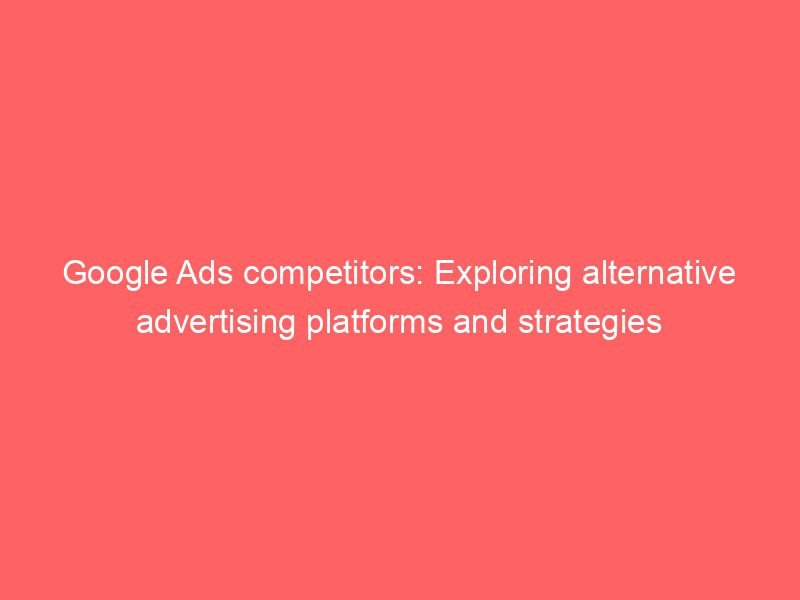 Google Ads competitors: Exploring alternative advertising platforms and strategies